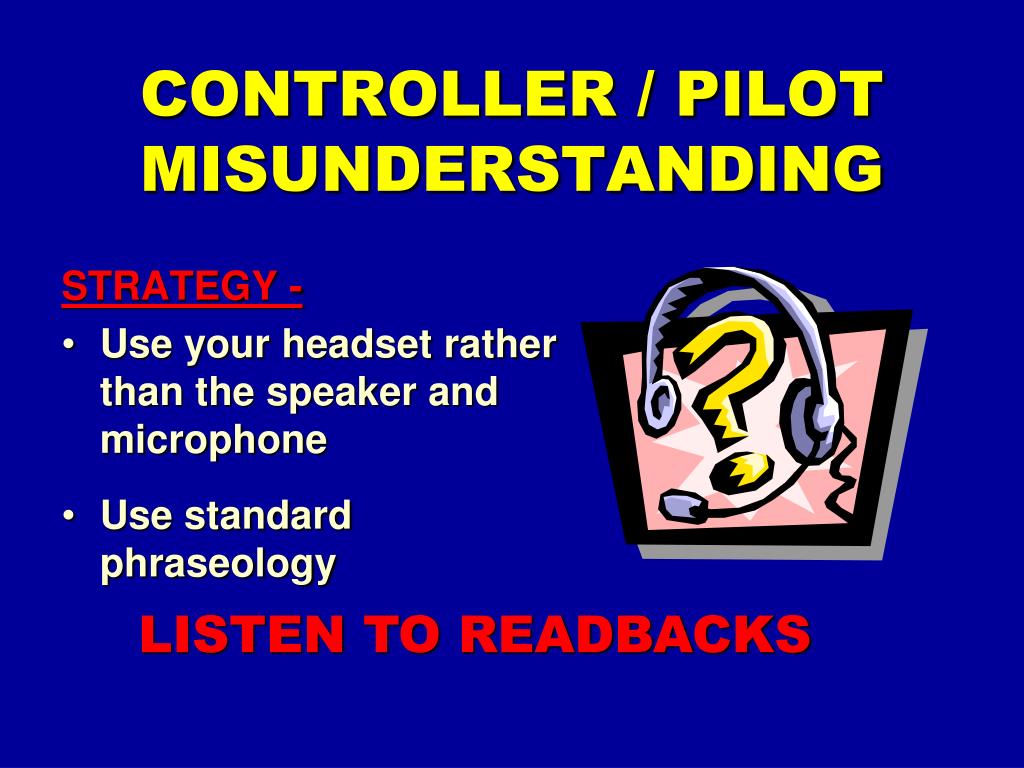 CONTROLLER / PILOT MISUNDERSTANDING

STRATEGY -

• Use your headset rather than the speaker and microphone

• Use standard phraseology

LISTEN TO READBACKS